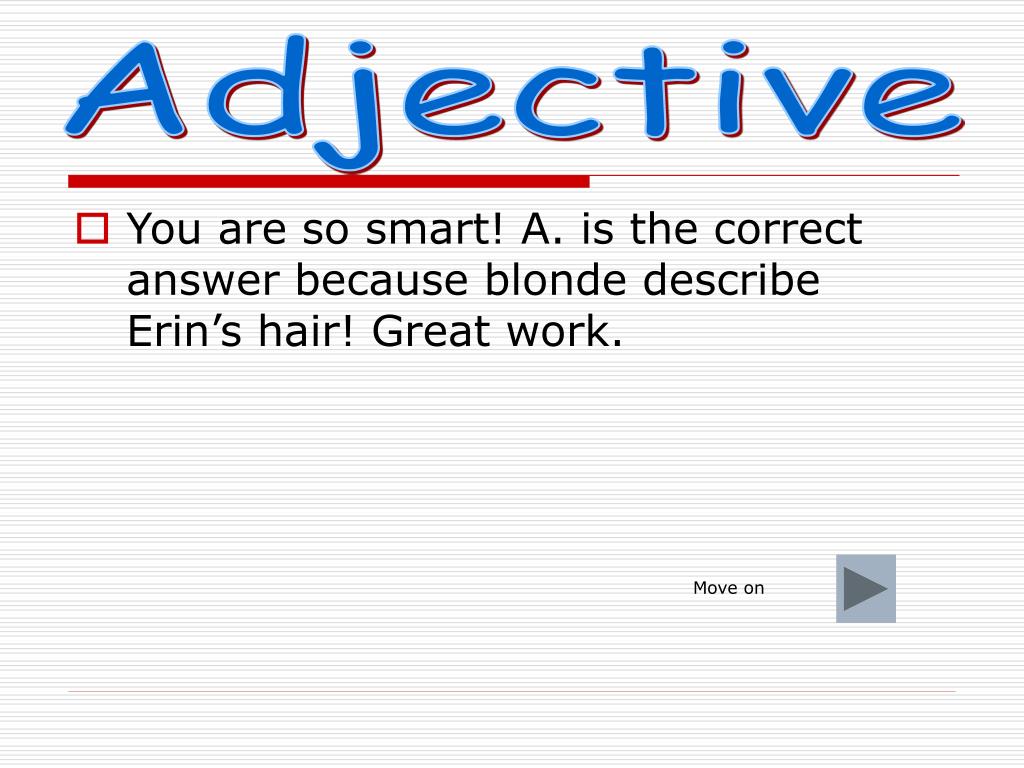 Adjective

You are so smart! A. is the correct answer because blonde describe Erin’s hair! Great work.

Move on